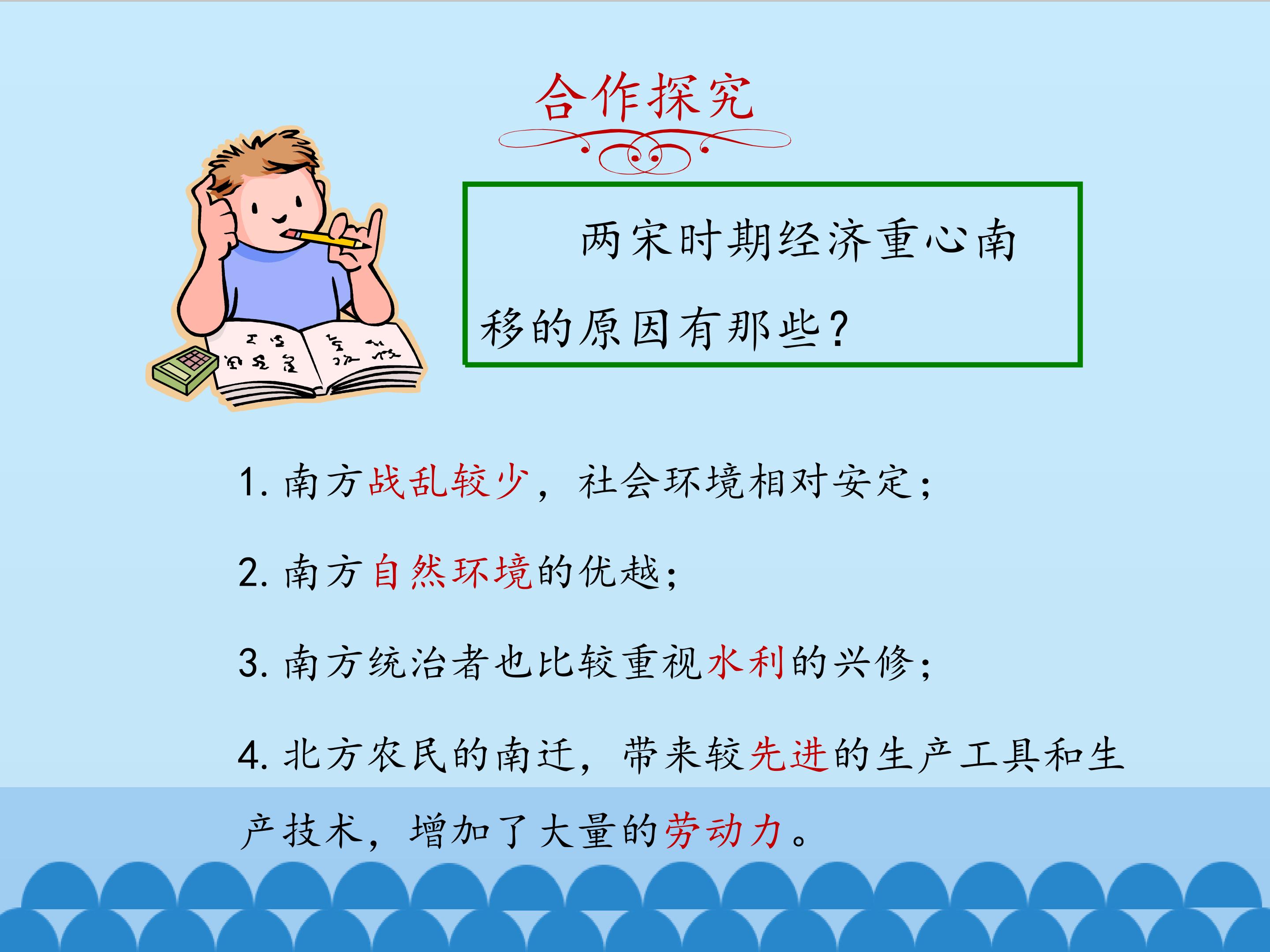 合作探究

两宋时期经济重心南移的原因有那些？

1. 南方战乱较少，社会环境相对安定；

2. 南方自然环境的优越；

3. 南方统治者也比较重视水利的兴修；

4. 北方农民的南迁，带来较先进的生产工具和生产技术，增加了大量的劳动力。